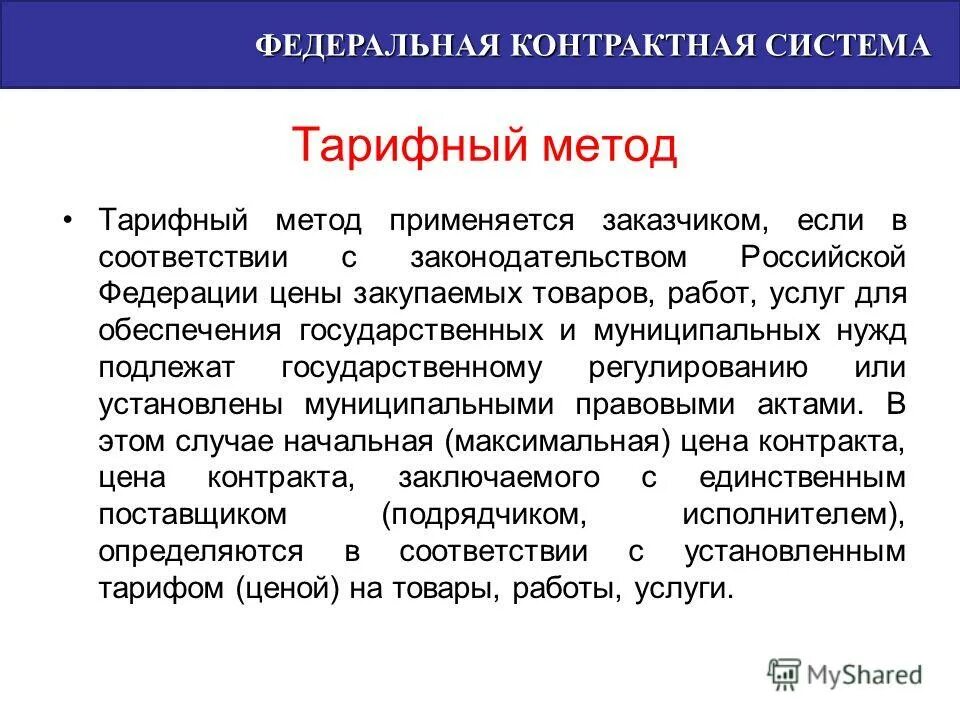 ФЕДЕРАЛЬНАЯ КОНТРАКТНАЯ СИСТЕМА

Тарифный метод

• Тарифный метод применяется заказчиком, если в соответствии с законодательством Российской Федерации цены закупаемых товаров, работ, услуг для обеспечения государственных и муниципальных нужд подлежат государственному регулированию или установлены муниципальными правовыми актами. В этом случае начальная (максимальная) цена контракта, цена контракта, заключаемого с единственным поставщиком (подрядчиком, исполнителем), определяются в соответствии с установленным тарифом (ценой) на товары, работы, услуги.

MyShared